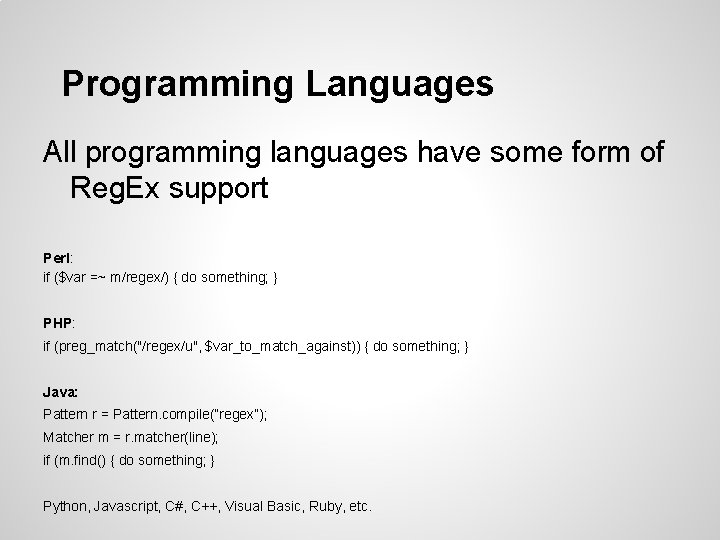 Programming Languages

All programming languages have some form of RegEx support

Perl:
if ($var =~ m/regex/) { do something; }

PHP:
if (preg_match("/regex/u", $var_to_match_against)) { do something; }

Java:
Pattern r = Pattern.compile("regex");
Matcher m = r.matcher(line);
if (m.find() { do something; }

Python, Javascript, C#, C++, Visual Basic, Ruby, etc.